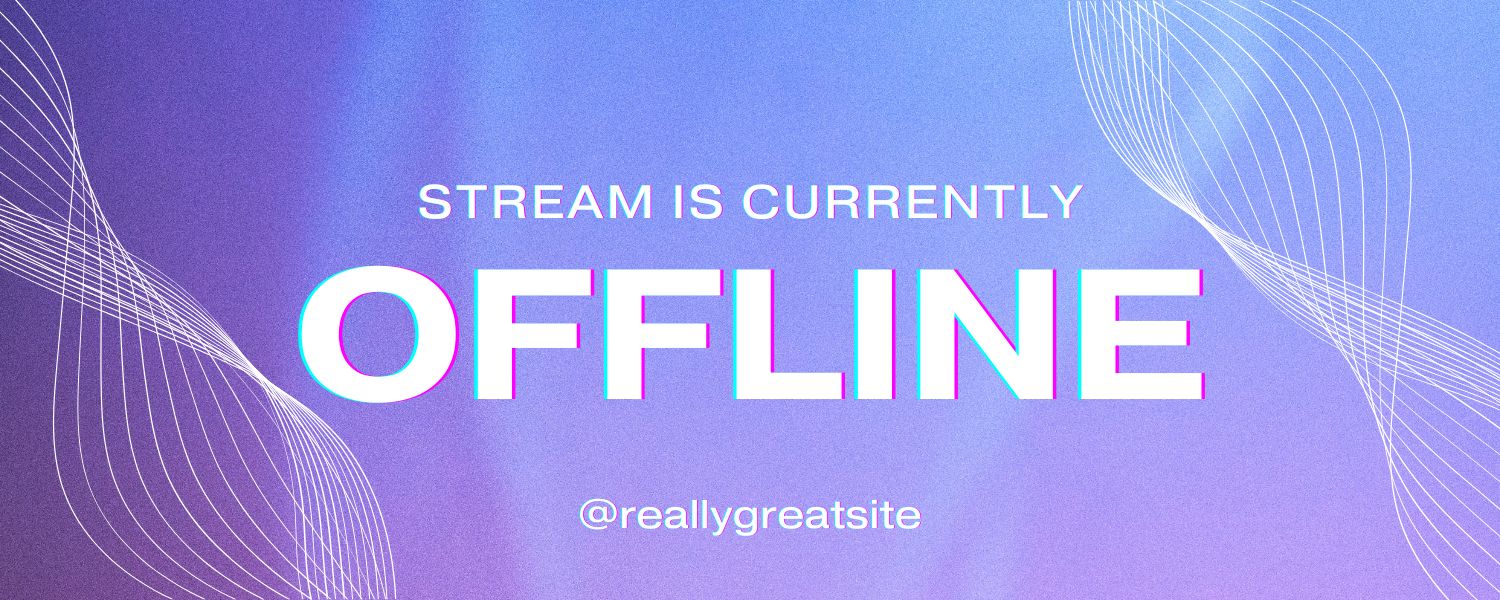 STREAM IS CURRENTLY
OFFLINE
@reallygreatsite